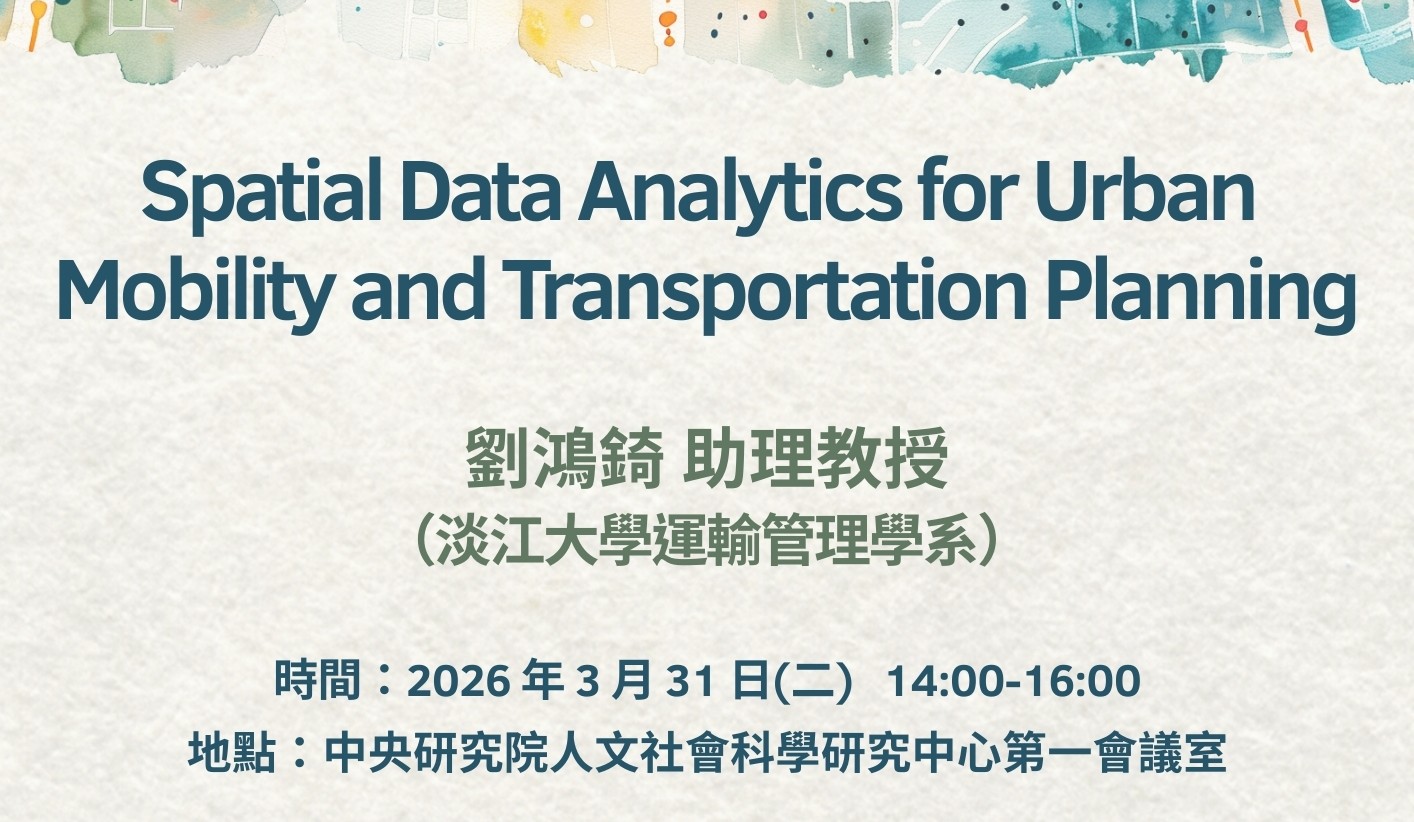 Spatial Data Analytics for Urban Mobility and Transportation Planning

劉鴻錡 助理教授
（淡江大學運輸管理學系）

時間：2026 年 3 月 31 日(二） 14:00-16:00
地點：中央研究院人文社會科學研究中心第一會議室